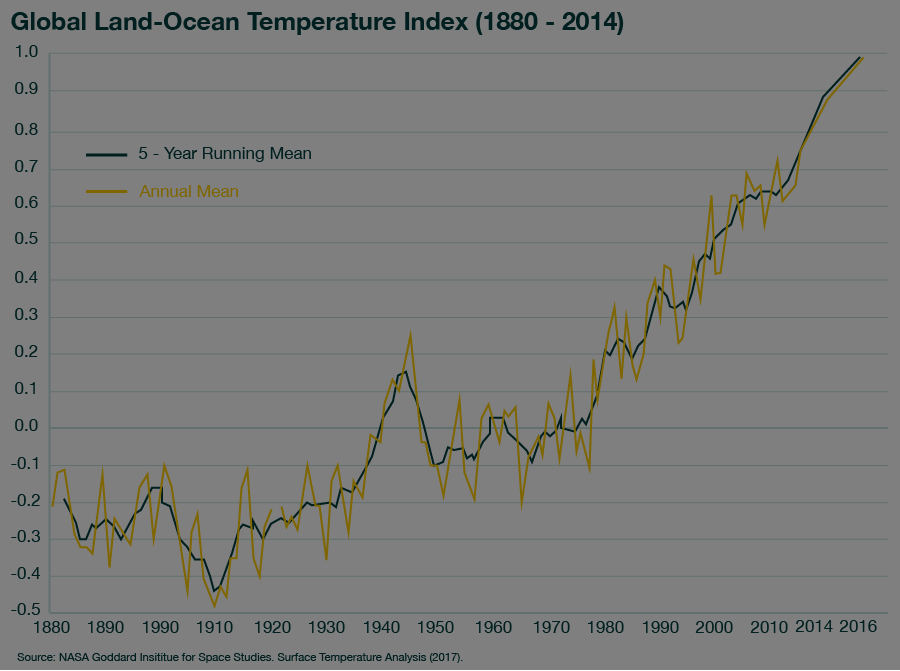 Global Land-Ocean Temperature Index (1880 - 2014)

1.0
0.9
0.8
0.7
0.6
0.5
0.4
0.3
0.2
0.1
0.0
-0.1
-0.2
-0.3
-0.4
-0.5

5 - Year Running Mean
Annual Mean

1880 1890 1900 1910 1920 1930 1940 1950 1960 1970 1980 1990 2000 2010 2014 2016

Source: NASA Goddard Insititue for Space Studies. Surface Temperature Analysis (2017).